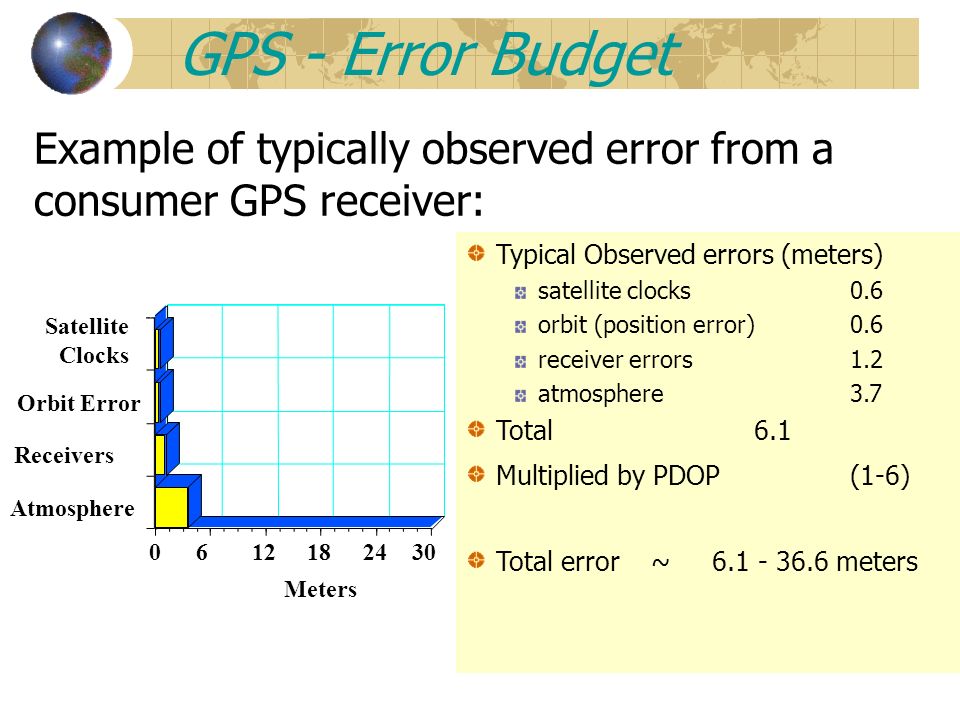 GPS - Error Budget

Example of typically observed error from a consumer GPS receiver:

Satellite Clocks
Orbit Error
Receivers
Atmosphere
0 6 12 18 24 30
Meters

Typical Observed errors (meters)
satellite clocks 0.6
orbit (position error) 0.6
receiver errors 1.2
atmosphere 3.7

Total 6.1

Multiplied by PDOP (1-6)

Total error ~ 6.1 - 36.6 meters